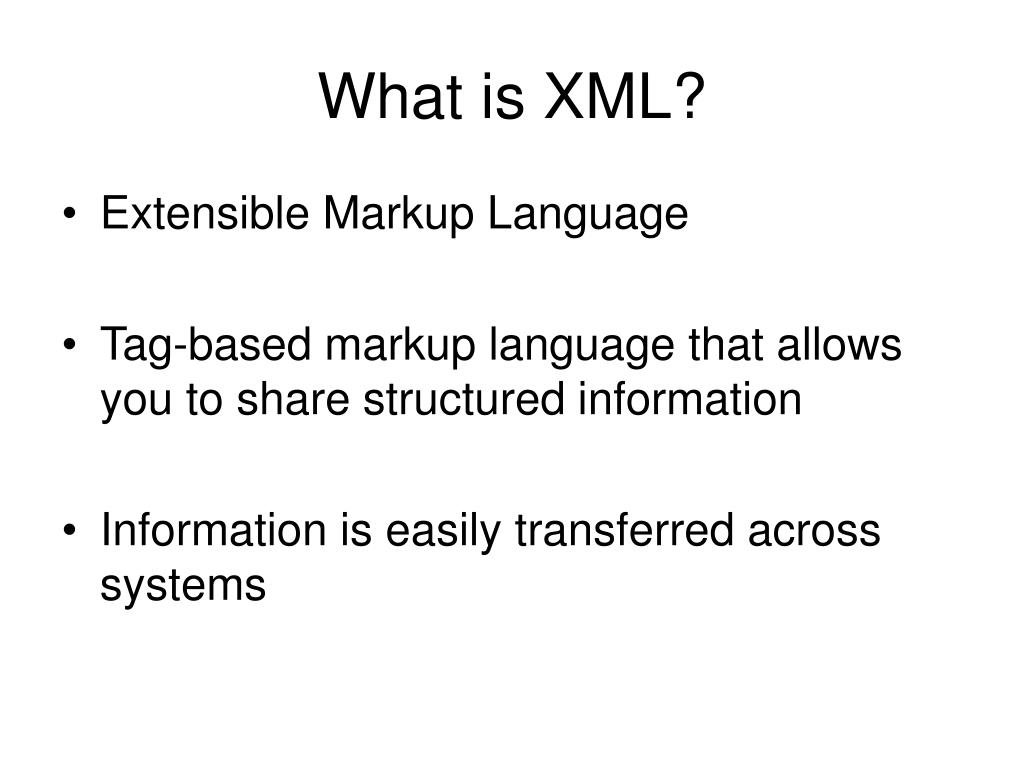 What is XML?

• Extensible Markup Language

• Tag-based markup language that allows you to share structured information

• Information is easily transferred across systems